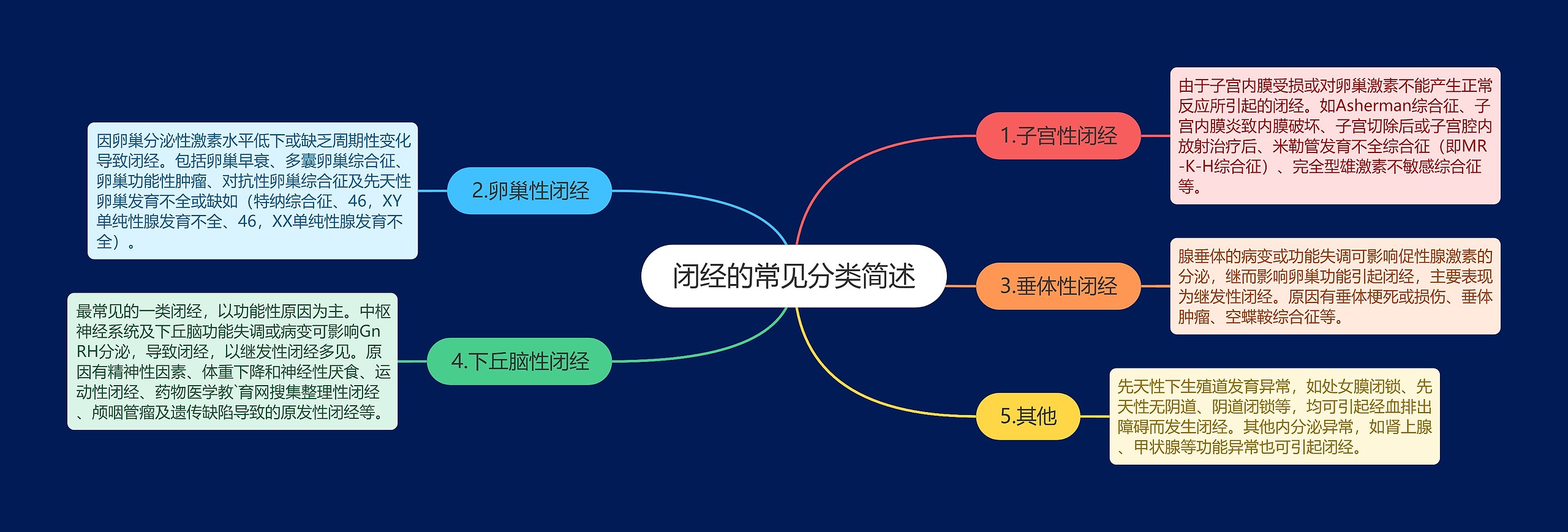 闭经的常见分类简述

1.子宫性闭经

由于子宫内膜受损或对卵巢激素不能产生正常反应所引起的闭经。如Asherman综合征、子宫内膜炎致内膜破坏、子宫切除后或子宫腔内放射治疗后、米勒管发育不全综合征（即MR-K-H综合征）、完全型雄激素不敏感综合征等。

2.卵巢性闭经

因卵巢分泌性激素水平低下或缺乏周期性变化导致闭经。包括卵巢早衰、多囊卵巢综合征、卵巢功能性肿瘤、对抗性卵巢综合征及先天性卵巢发育不全或缺如（特纳综合征、46，XY单纯性腺发育不全、46，XX单纯性腺发育不全）。

3.垂体性闭经

腺垂体的病变或功能失调可影响促性腺激素的分泌，继而影响卵巢功能引起闭经，主要表现为继发性闭经。原因有垂体梗死或损伤、垂体肿瘤、空蝶鞍综合征等。

4.下丘脑性闭经

最常见的一类闭经，以功能性原因为主。中枢神经系统及下丘脑功能失调或病变可影响GnRH分泌，导致闭经，以继发性闭经多见。原因有精神性因素、体重下降和神经性厌食、运动性闭经、药物医学教`育网搜集整理性闭经、颅咽管瘤及遗传缺陷导致的原发性闭经等。

5.其他

先天性下生殖道发育异常，如处女膜闭锁、先天性无阴道、阴道闭锁等，均可引起经血排出障碍而发生闭经。其他内分泌异常，如肾上腺、甲状腺等功能异常也可引起闭经。